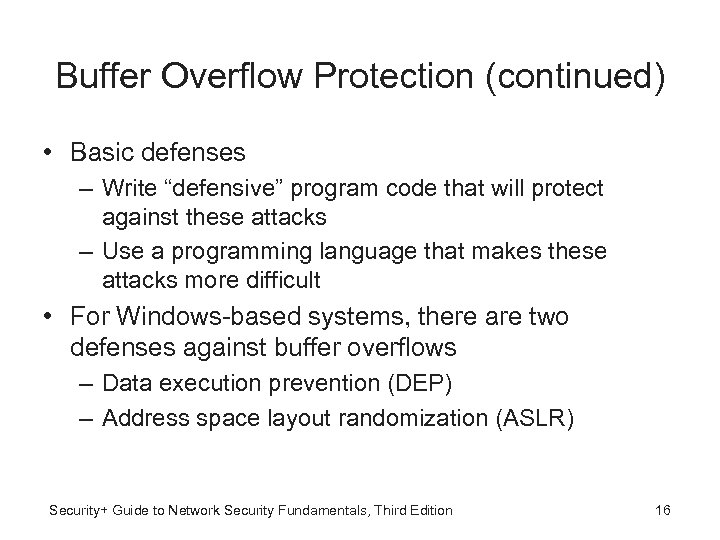 Buffer Overflow Protection (continued)

• Basic defenses
– Write “defensive” program code that will protect against these attacks
– Use a programming language that makes these attacks more difficult
• For Windows-based systems, there are two defenses against buffer overflows
– Data execution prevention (DEP)
– Address space layout randomization (ASLR)

Security+ Guide to Network Security Fundamentals, Third Edition

16